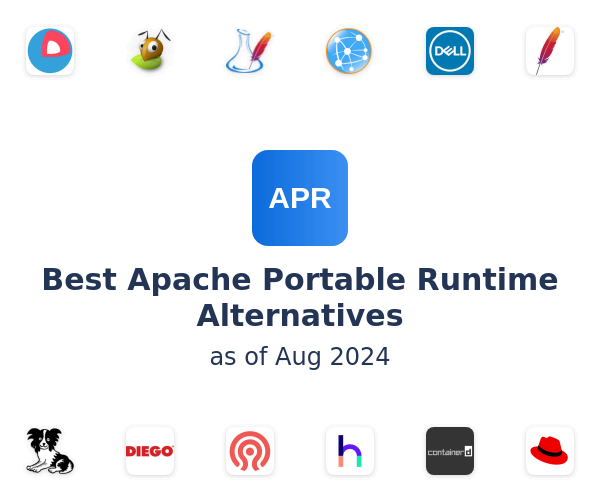 DELL

APR

Best Apache Portable Runtime Alternatives

as of Aug 2024

DIEGO

h

containerd